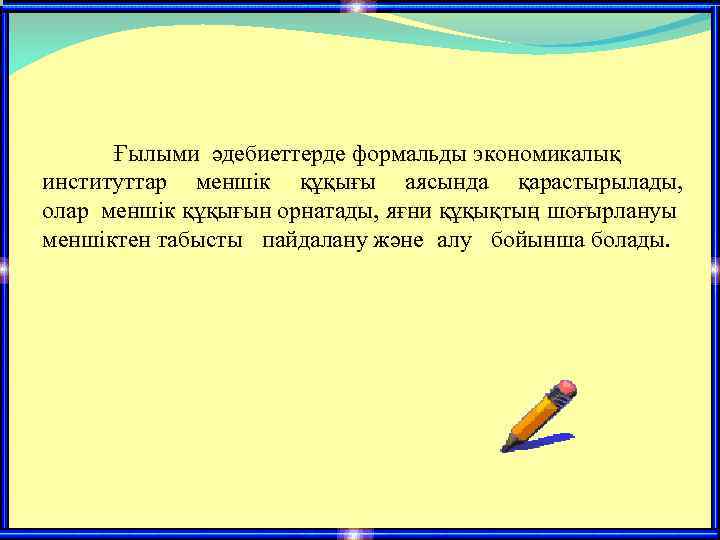 Ғылыми әдебиеттерде формальды экономикалық институттар меншік құқығы аясында қарастырылады, олар меншік құқығын орнатады, яғни құқықтың шоғырлануы меншіктен табысты пайдалану және алу бойынша болады.